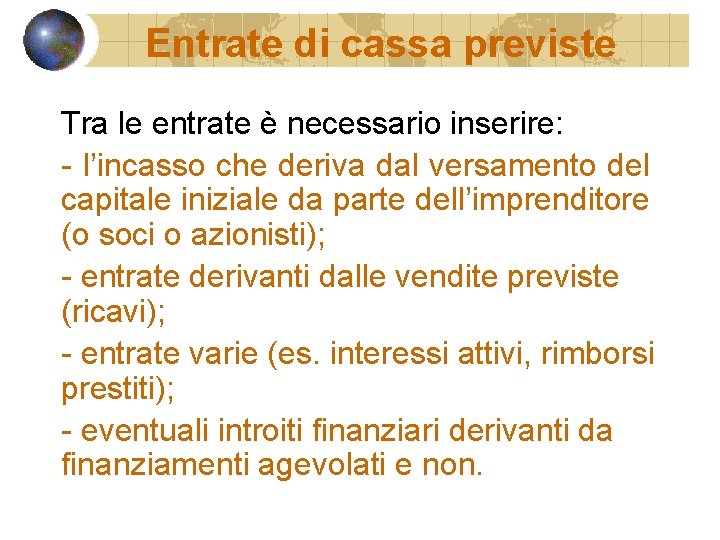 Entrate di cassa previste

Tra le entrate è necessario inserire:

- l’incasso che deriva dal versamento del capitale iniziale da parte dell’imprenditore (o soci o azionisti);

- entrate derivanti dalle vendite previste (ricavi);

- entrate varie (es. interessi attivi, rimborsi prestiti);

- eventuali introiti finanziari derivanti da finanziamenti agevolati e non.